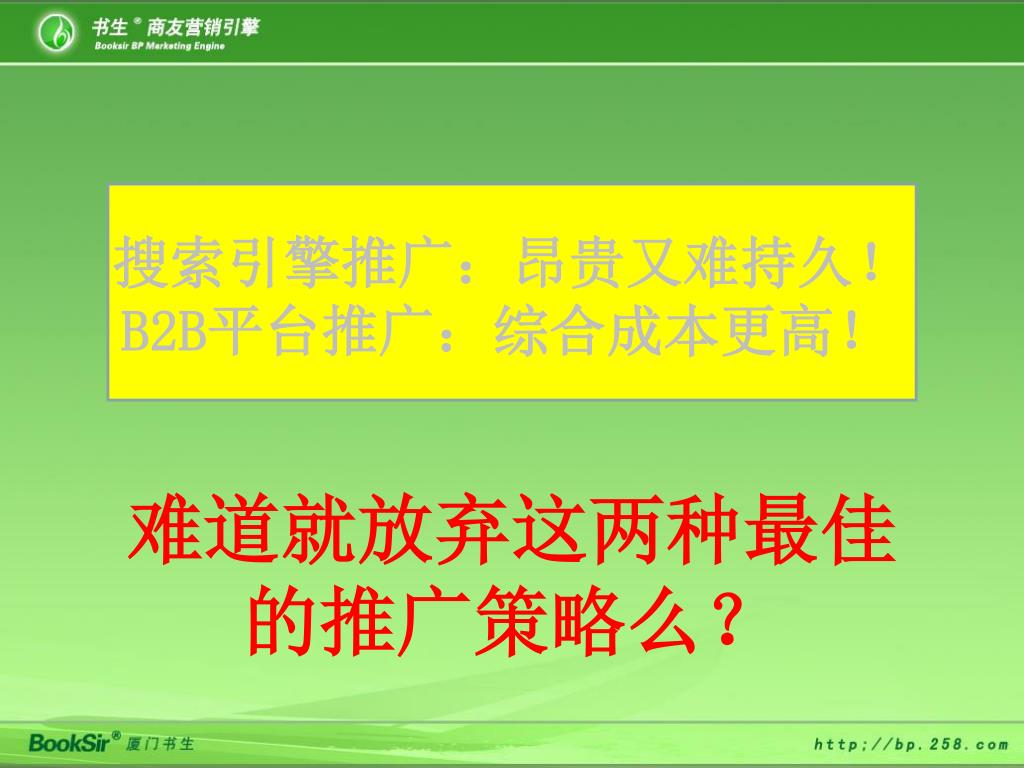 书生® 商友营销引擎
Booksir BP Marketing Engine

搜索引擎推广：昂贵又难持久！
B2B平台推广：综合成本更高！

难道就放弃这两种最佳的推广策略么？

BookSir® 厦门书生

http://bp.258.com